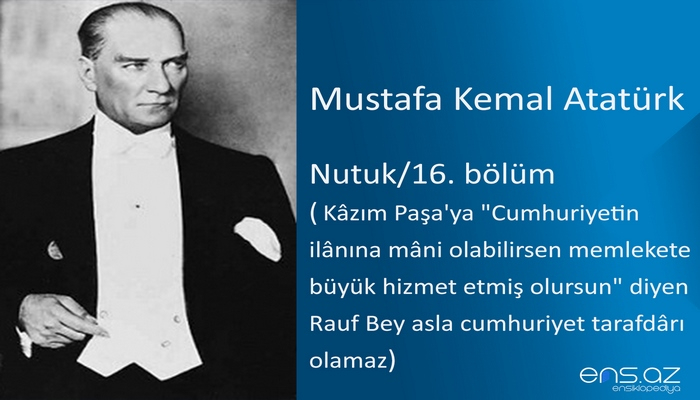 Mustafa Kemal Atatürk

Nutuk/16. bölüm
( Kâzım Paşa'ya "Cumhuriyetin ilânına mâni olabilirsen memlekete büyük hizmet etmiş olursun" diyen Rauf Bey asla cumhuriyet tarafdârı olamaz)

ens.az
ensiklopediya